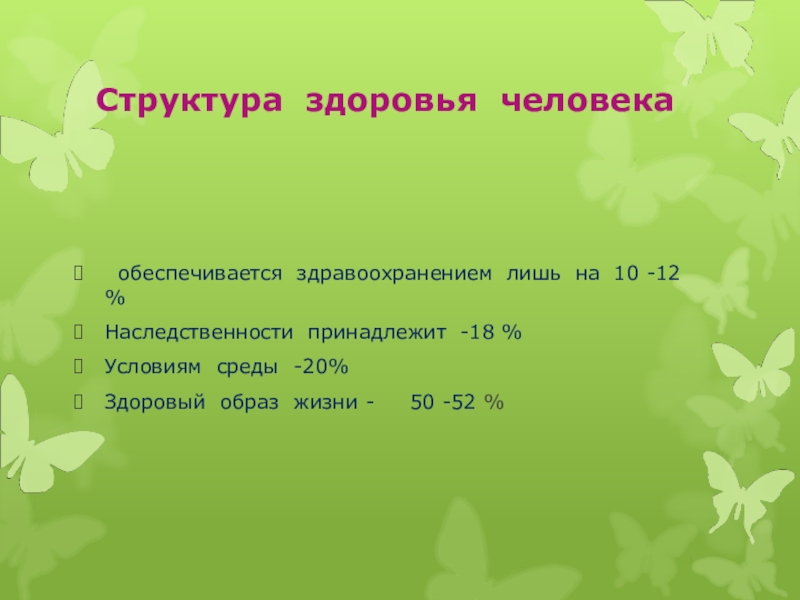 Структура здоровья человека

обеспечивается здравоохранением лишь на 10 -12 %

Наследственности принадлежит -18 %

Условиям среды -20%

Здоровый образ жизни - 50 -52 %